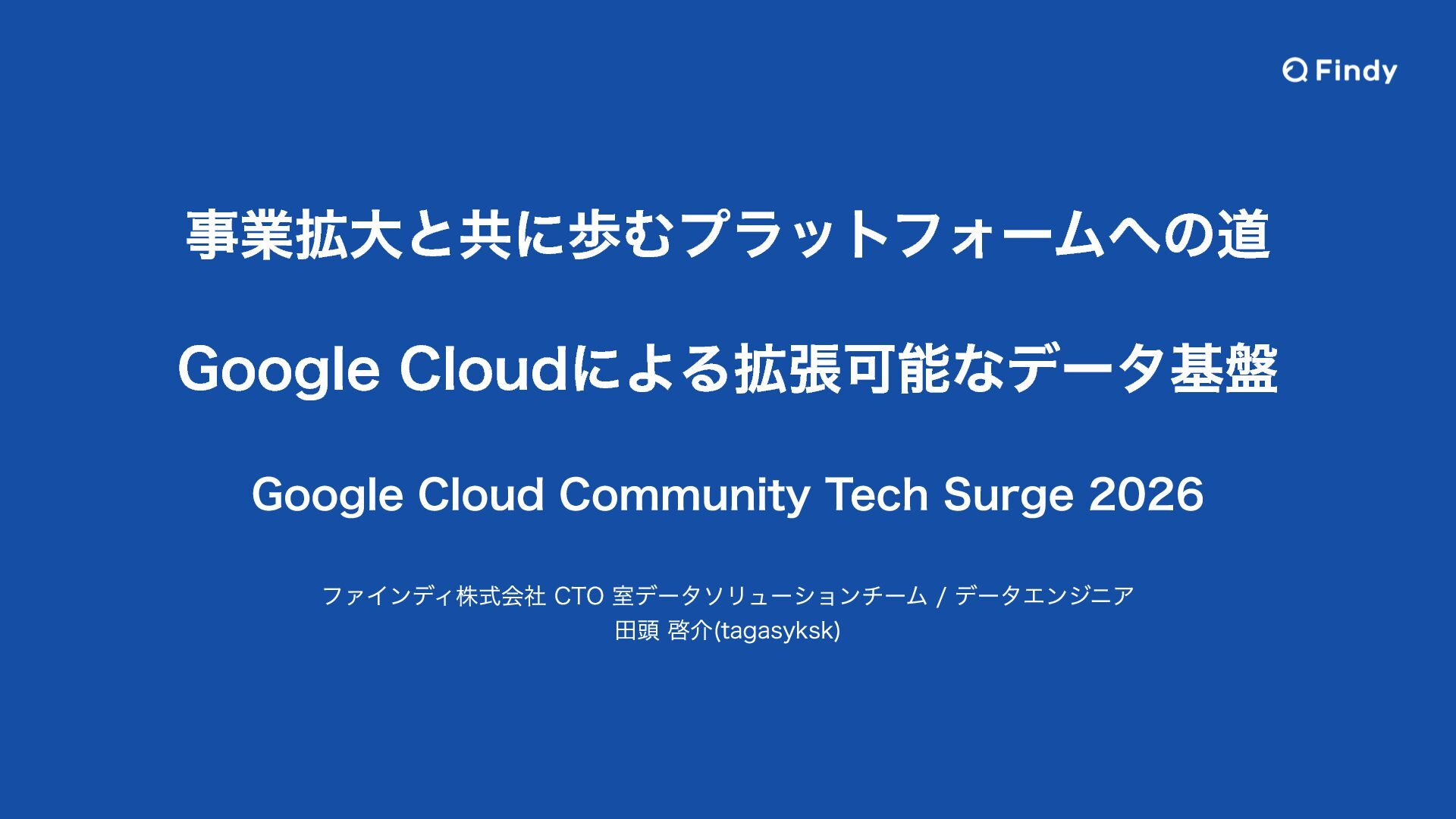 Findy

事業拡大と共に歩むプラットフォームへの道

Google Cloudによる拡張可能なデータ基盤

Google Cloud Community Tech Surge 2026

ファインディ株式会社 CTO 室データソリューションチーム / データエンジニア
田頭 啓介(tagasyksk)